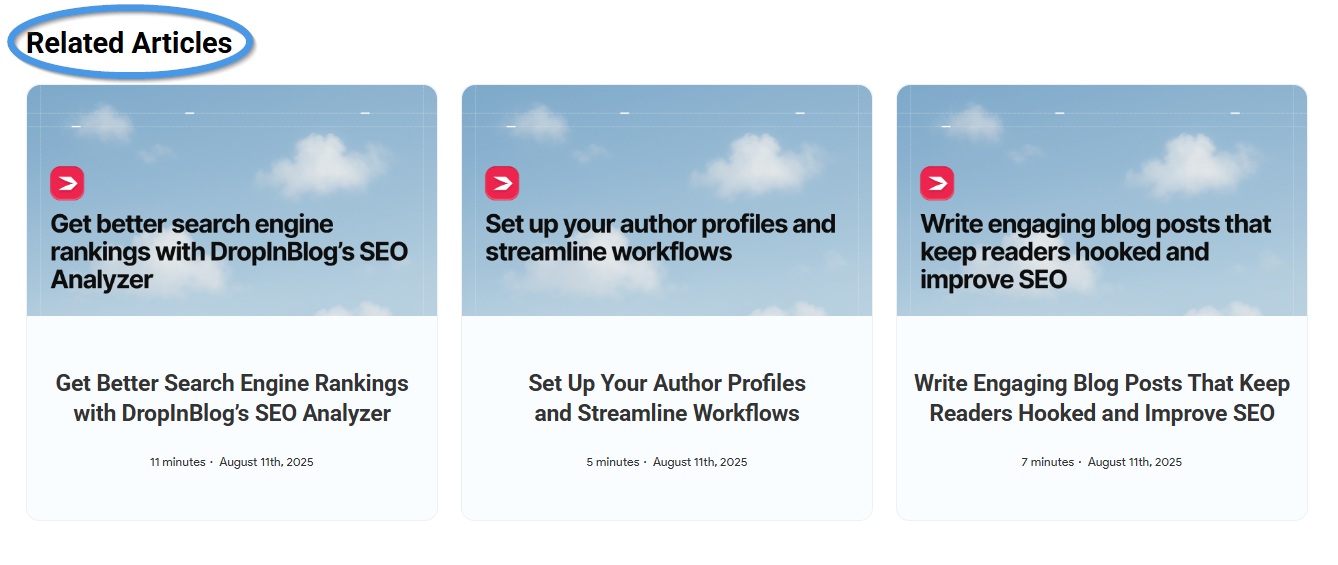 Related Articles

Get better search engine rankings with DropInBlog's SEO Analyzer

Get Better Search Engine Rankings with DropInBlog's SEO Analyzer

11 minutes · August 11th, 2025

Set up your author profiles and streamline workflows

Set Up Your Author Profiles and Streamline Workflows

5 minutes · August 11th, 2025

Write engaging blog posts that keep readers hooked and improve SEO

Write Engaging Blog Posts That Keep Readers Hooked and Improve SEO

7 minutes · August 11th, 2025